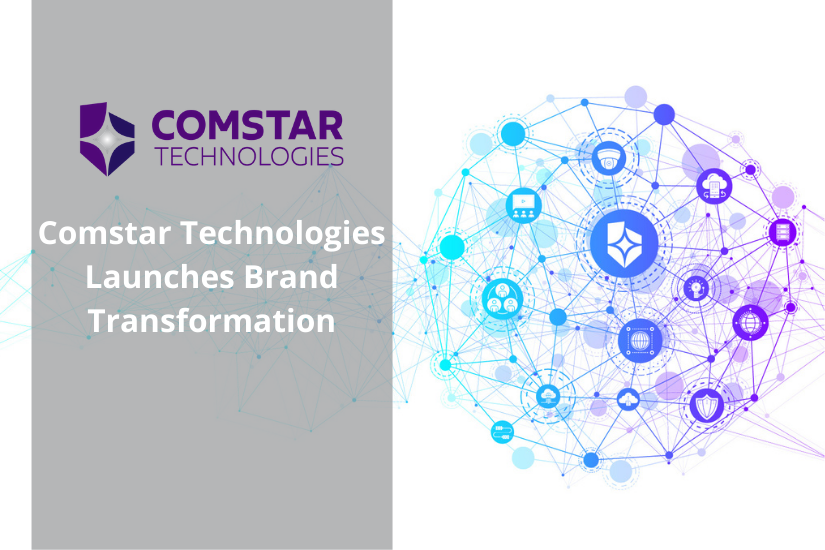 COMSTAR TECHNOLOGIES

Comstar Technologies Launches Brand Transformation